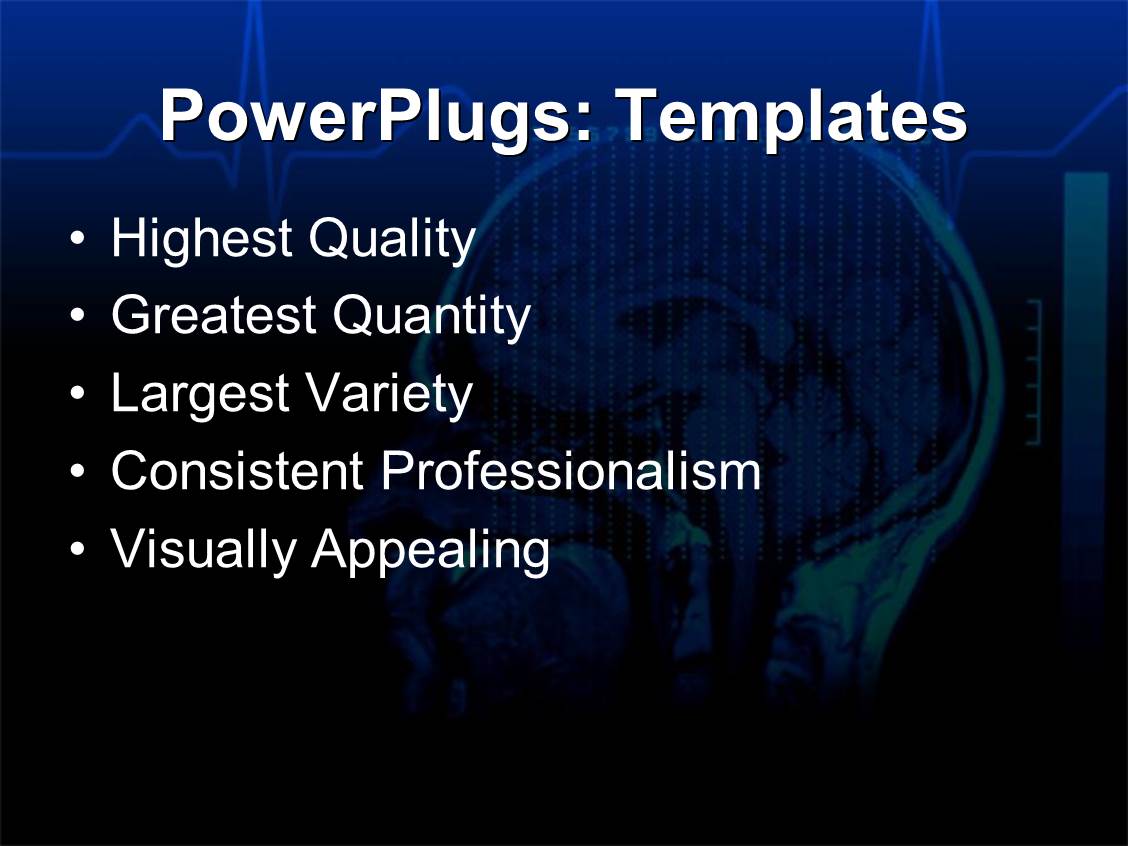 PowerPlugs: Templates

• Highest Quality
• Greatest Quantity
• Largest Variety
• Consistent Professionalism
• Visually Appealing